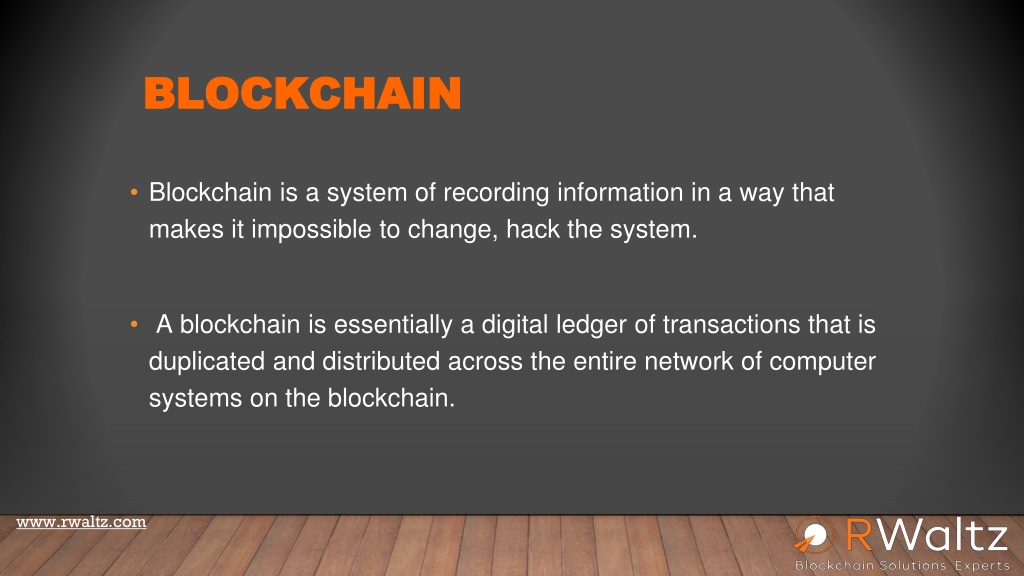 BLOCKCHAIN

• Blockchain is a system of recording information in a way that makes it impossible to change, hack the system.

• A blockchain is essentially a digital ledger of transactions that is duplicated and distributed across the entire network of computer systems on the blockchain.

www.rwaltz.com

RWaltz
Blockchain Solutions Experts